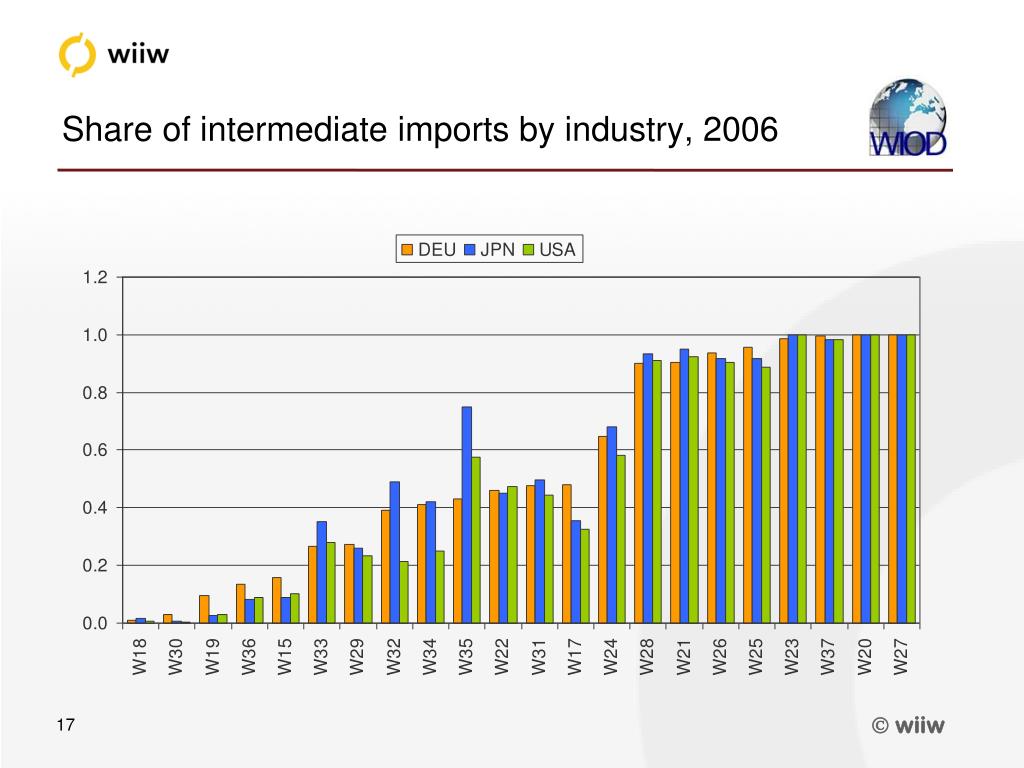 wiiw

Share of intermediate imports by industry, 2006

WIOD

DEU JPN USA

1.2
1.0
0.8
0.6
0.4
0.2
0.0

W18 W30 W19 W36 W15 W33 W29 W32 W34 W35 W22 W31 W17 W24 W28 W21 W26 W25 W23 W37 W20 W27

17

© wiiw